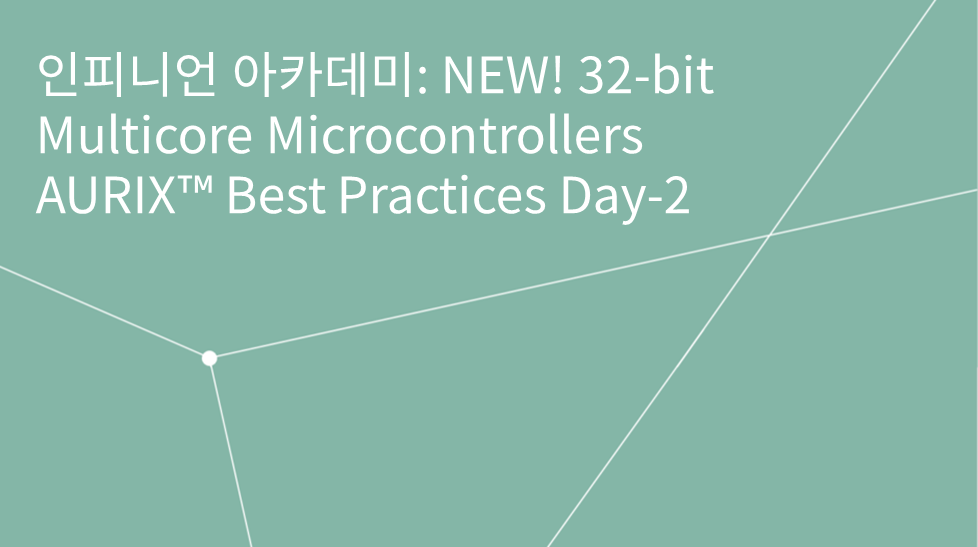 인피니언 아카데미: NEW! 32-bit Multicore Microcontrollers AURIX™ Best Practices Day-2